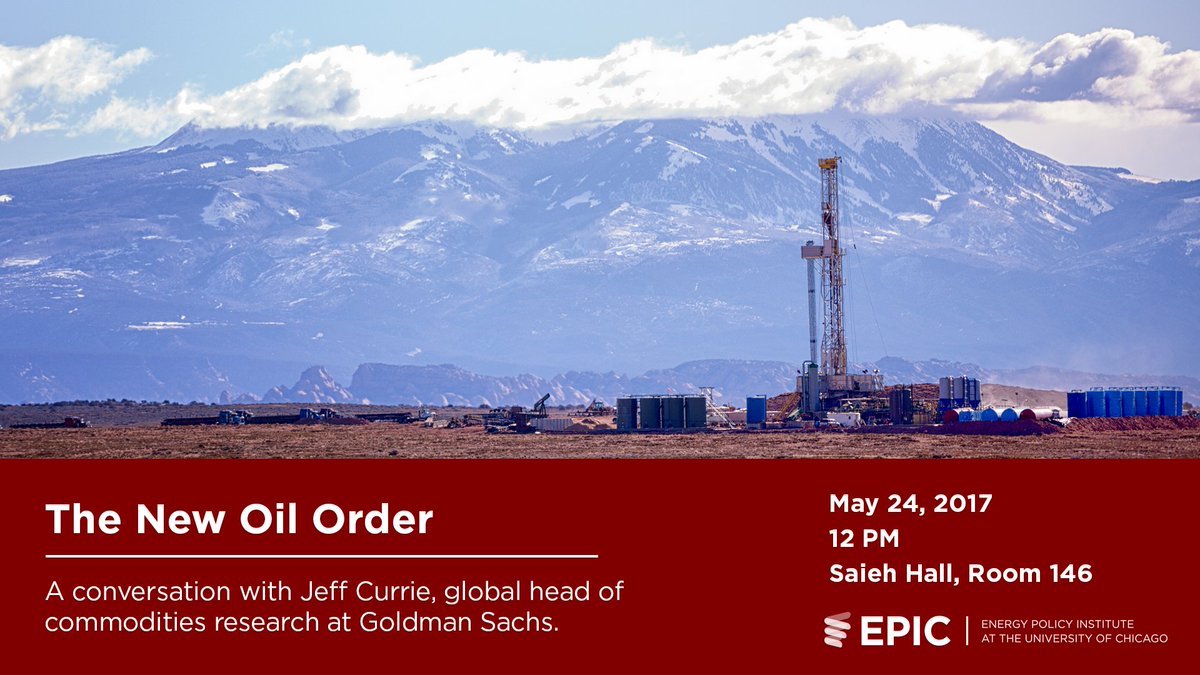 The New Oil Order

A conversation with Jeff Currie, global head of commodities research at Goldman Sachs.

May 24, 2017
12 PM
Saieh Hall, Room 146

EPIC | ENERGY POLICY INSTITUTE AT THE UNIVERSITY OF CHICAGO